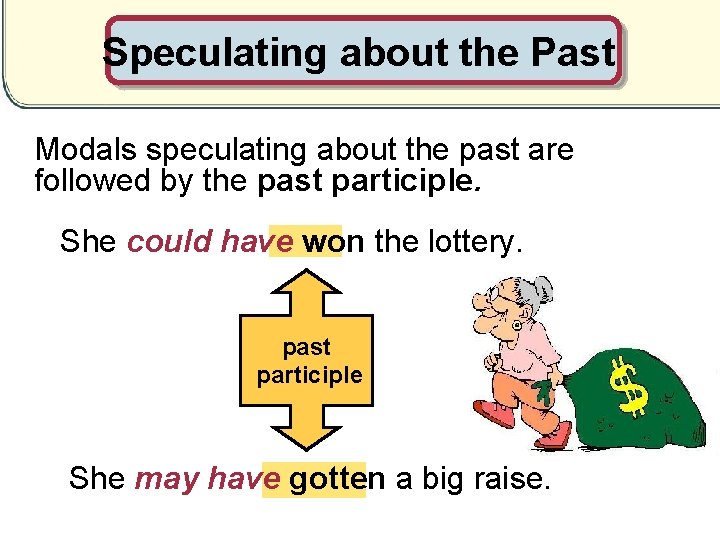 Speculating about the Past

Modals speculating about the past are followed by the past participle.

She could have won the lottery.

past participle

$

She may have gotten a big raise.